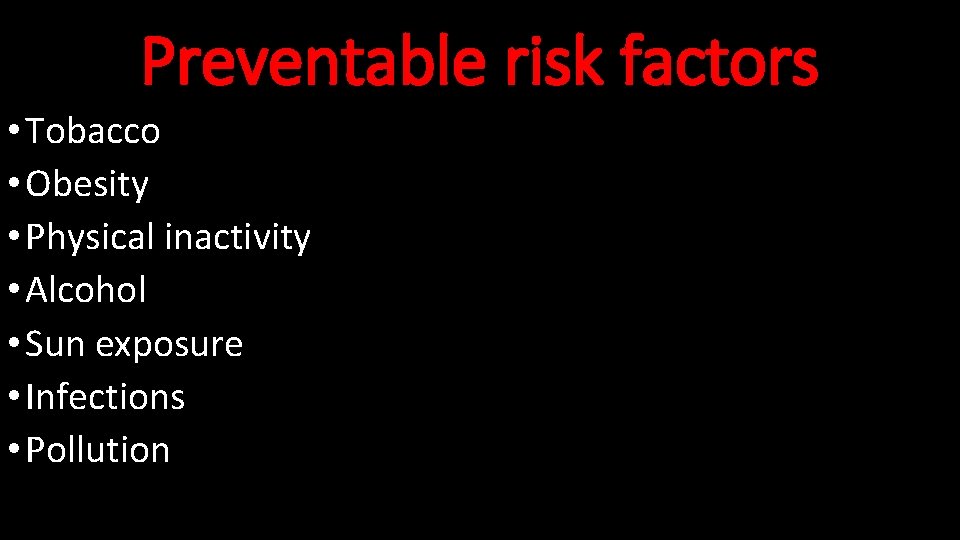 Preventable risk factors

• Tobacco
• Obesity
• Physical inactivity
• Alcohol
• Sun exposure
• Infections
• Pollution